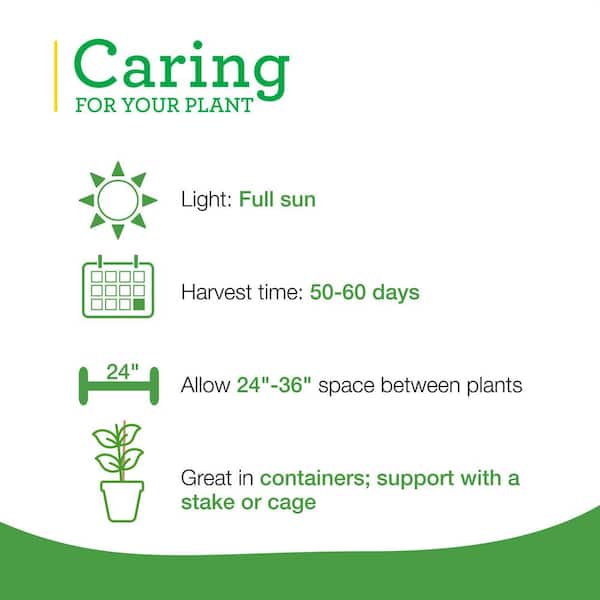 Caring
FOR YOUR PLANT

Light: Full sun

Harvest time: 50-60 days

24"

Allow 24"-36" space between plants

Great in containers; support with a stake or cage